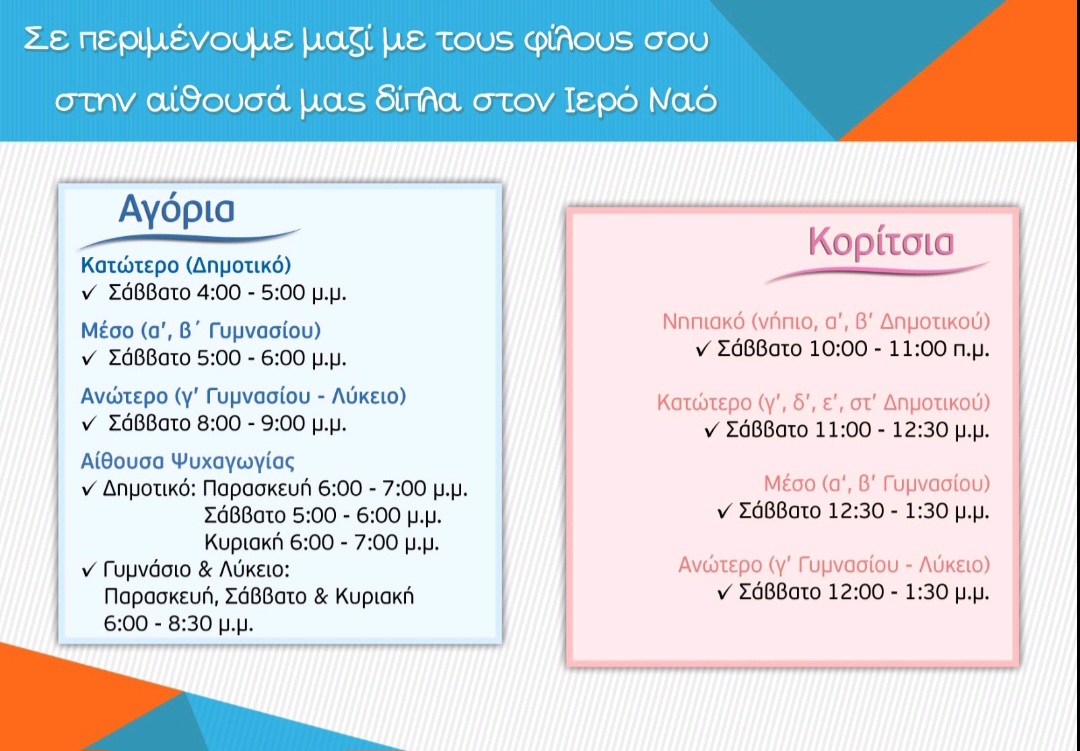 Σε περιμένουμε μαζί με τους φίλους σου στην αίθουσά μας δίπλα στον Ιερό Ναό

Αγόρια

Κατώτερο (Δημοτικό)
✓ Σάββατο 4:00 - 5:00 μ.μ.

Μέσο (α', β΄ Γυμνασίου)
✓ Σάββατο 5:00 - 6:00 μ.μ.

Ανώτερο (γ' Γυμνασίου - Λύκειο)
✓ Σάββατο 8:00 - 9:00 μ.μ.

Αίθουσα Ψυχαγωγίας
✓ Δημοτικό: Παρασκευή 6:00 - 7:00 μ.μ.
Σάββατο 5:00 - 6:00 μ.μ.
Κυριακή 6:00 - 7:00 μ.μ.
✓ Γυμνάσιο & Λύκειο:
Παρασκευή, Σάββατο & Κυριακή
6:00 - 8:30 μ.μ.

Κορίτσια

Νηπιακό (νήπιο, α', β' Δημοτικού)
✓ Σάββατο 10:00 - 11:00 π.μ.

Κατώτερο (γ', δ', ε', στ' Δημοτικού)
✓ Σάββατο 11:00 - 12:30 μ.μ.

Μέσο (α', β' Γυμνασίου)
✓ Σάββατο 12:30 - 1:30 μ.μ.

Ανώτερο (γ' Γυμνασίου - Λύκειο)
✓ Σάββατο 12:00 - 1:30 μ.μ.